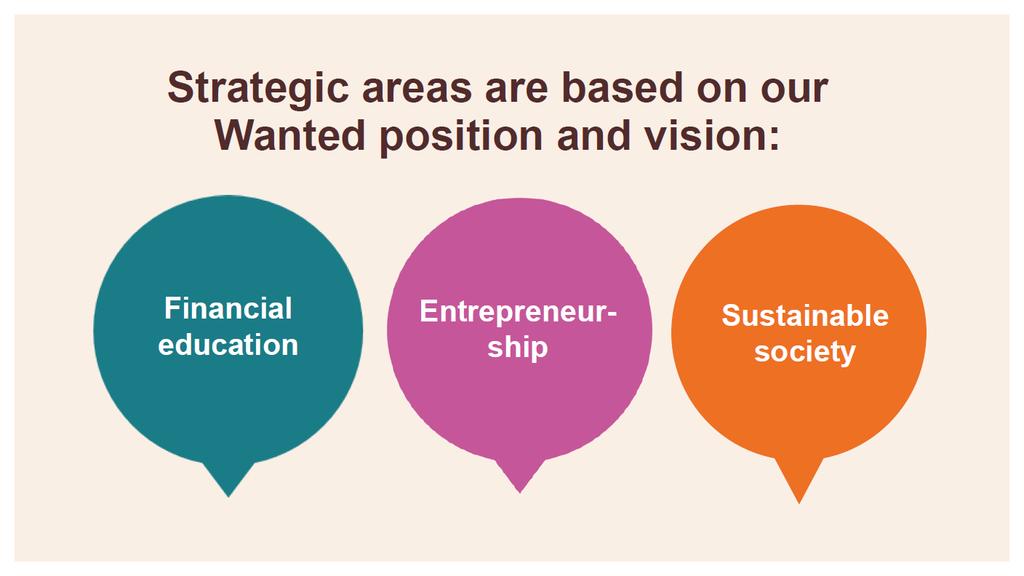 Strategic areas are based on our Wanted position and vision:

Financial education

Entrepreneurship

Sustainable society